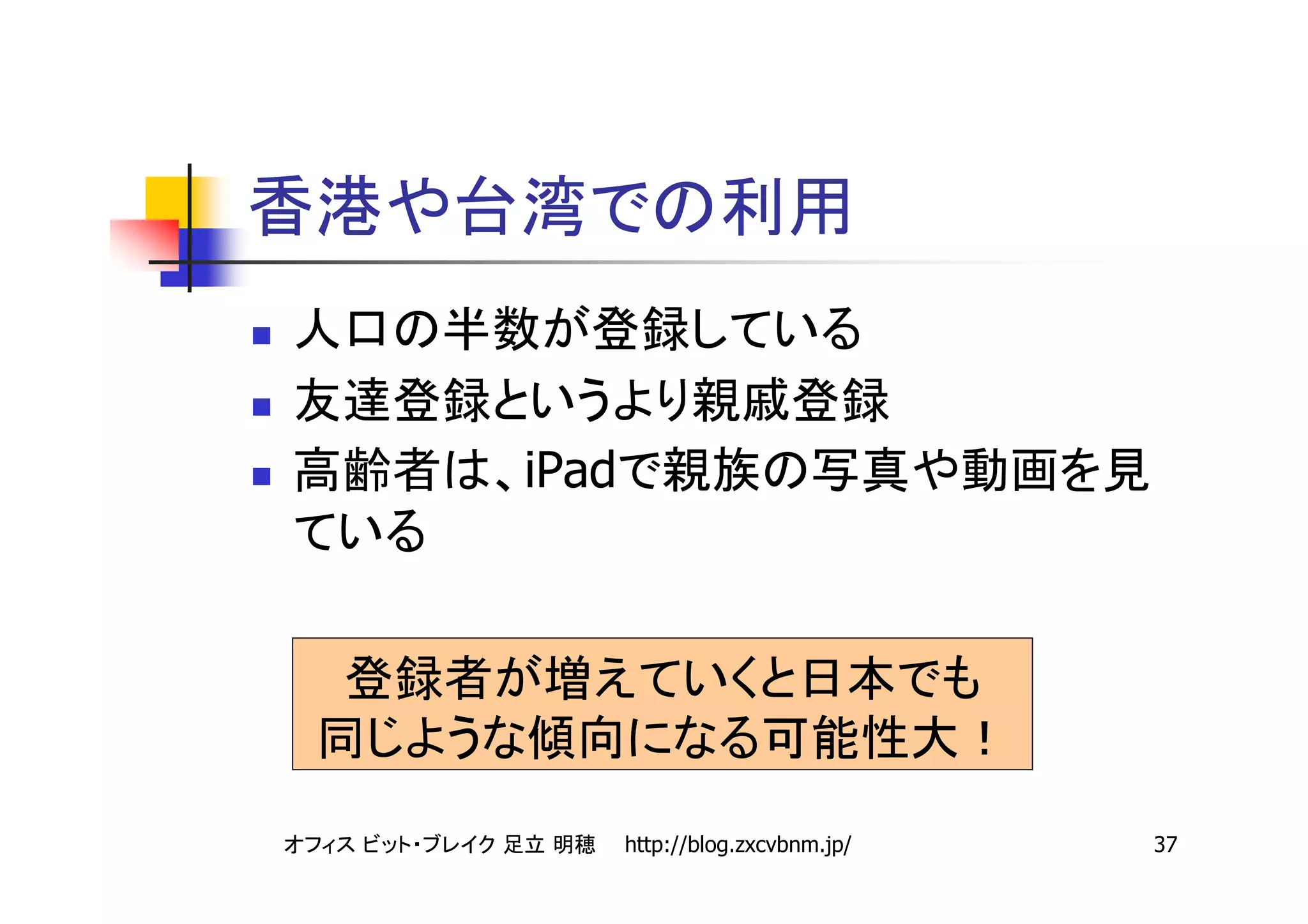 香港や台湾での利用

■ 人口の半数が登録している
■ 友達登録というより親戚登録
■ 高齢者は、iPadで親族の写真や動画を見ている

登録者が増えていくと日本でも同じような傾向になる可能性大！

オフィス ビット・ブレイク 足立 明穂 http://blog.zxcvbnm.jp/ 37